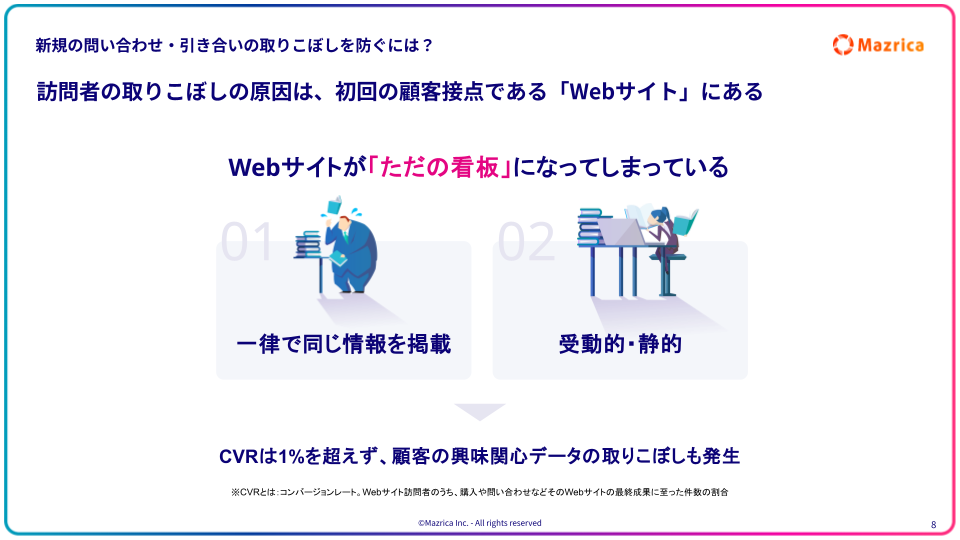 新規の問い合わせ・引き合いの取りこぼしを防ぐには？

Mazrica

訪問者の取りこぼしの原因は、初回の顧客接点である「Webサイト」にある

Webサイトが「ただの看板」になってしまっている

01

一律で同じ情報を掲載

02

受動的・静的

CVRは1%を超えず、顧客の興味関心データの取りこぼしも発生

※CVRとは：コンバージョンレート。Webサイト訪問者のうち、購入や問い合わせなどそのWebサイトの最終成果に至った件数の割合

©Mazrica Inc. - All rights reserved

8